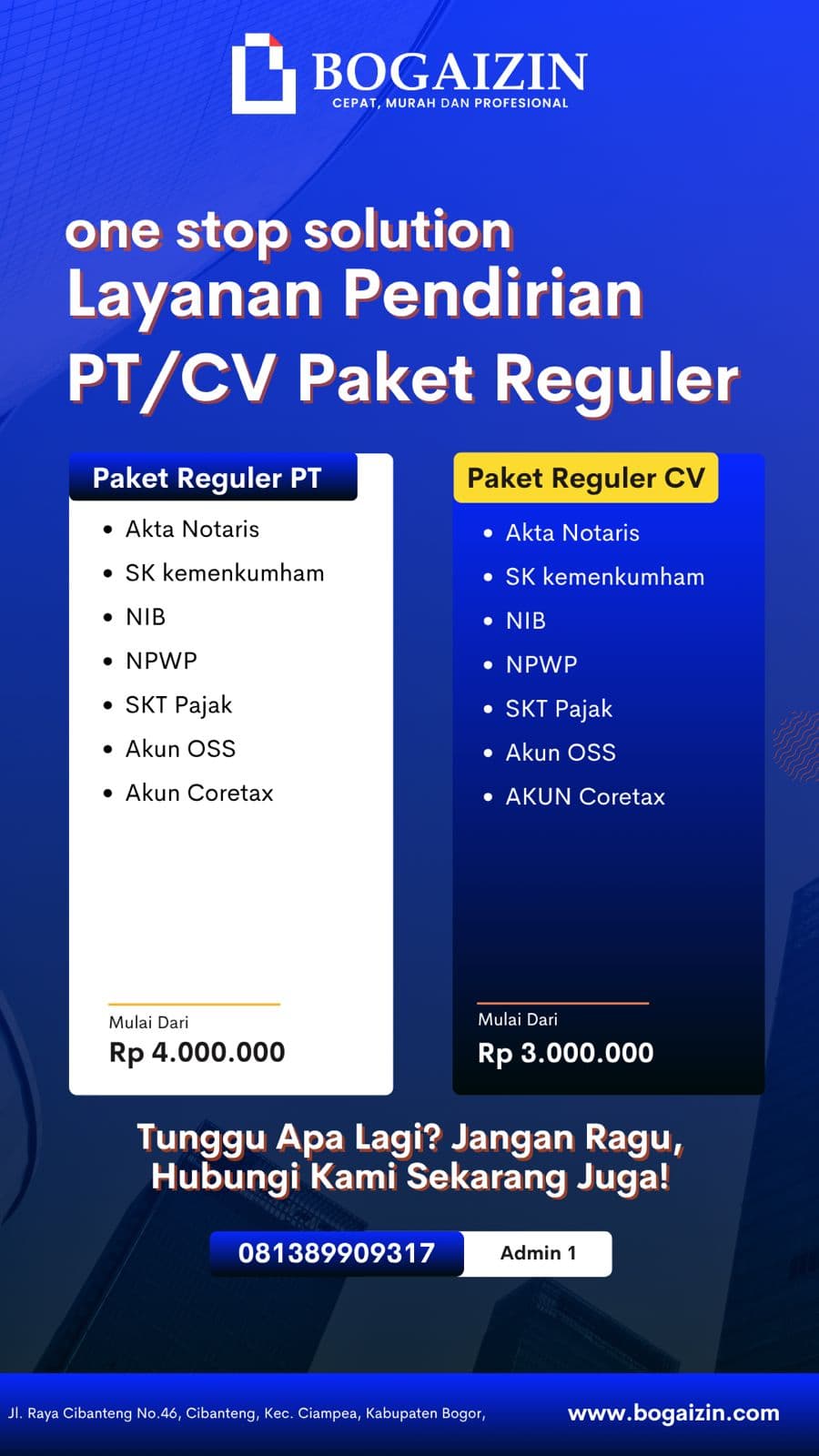 BOGAIZIN
CEPAT, MURAH DAN PROFESIONAL

one stop solution
Layanan Pendirian PT/CV Paket Reguler

Paket Reguler PT

- Akta Notaris
- SK kemenkumham
- NIB
- NPWP
- SKT Pajak
- Akun OSS
- Akun Coretax

Mulai Dari
Rp 4.000.000

Paket Reguler CV

- Akta Notaris
- SK kemenkumham
- NIB
- NPWP
- SKT Pajak
- Akun OSS
- AKUN Coretax

Mulai Dari
Rp 3.000.000

Tunggu Apa Lagi? Jangan Ragu, Hubungi Kami Sekarang Juga!

081389909317 Admin 1

Jl. Raya Cibanteng No.46, Cibanteng, Kec. Ciampea, Kabupaten Bogor,
www.bogaizin.com